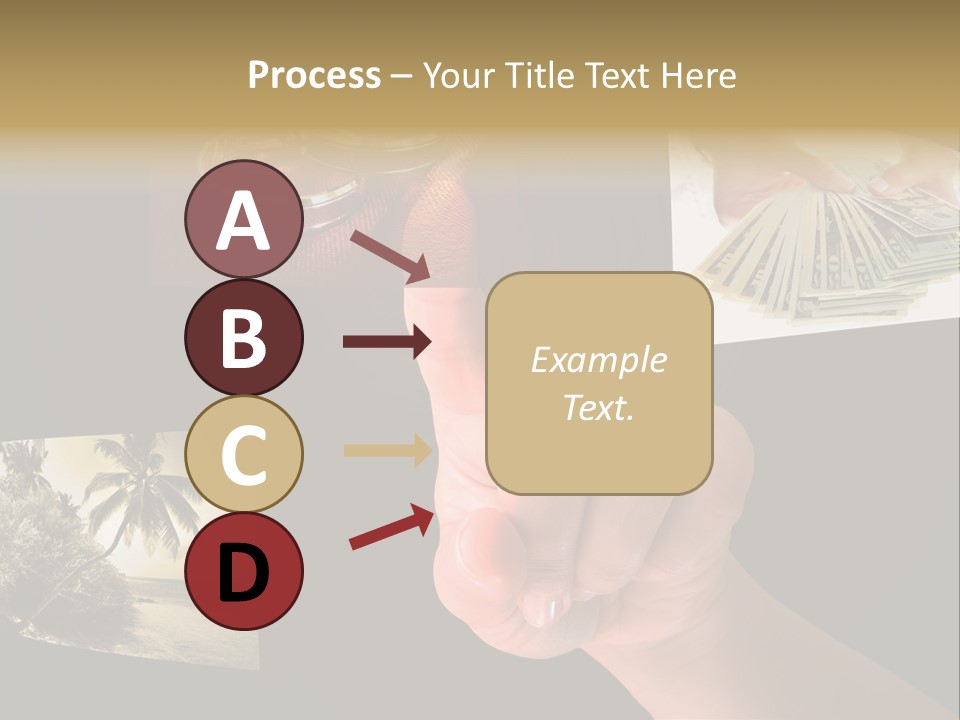 Process – Your Title Text Here

A

B

C

D

Example Text.